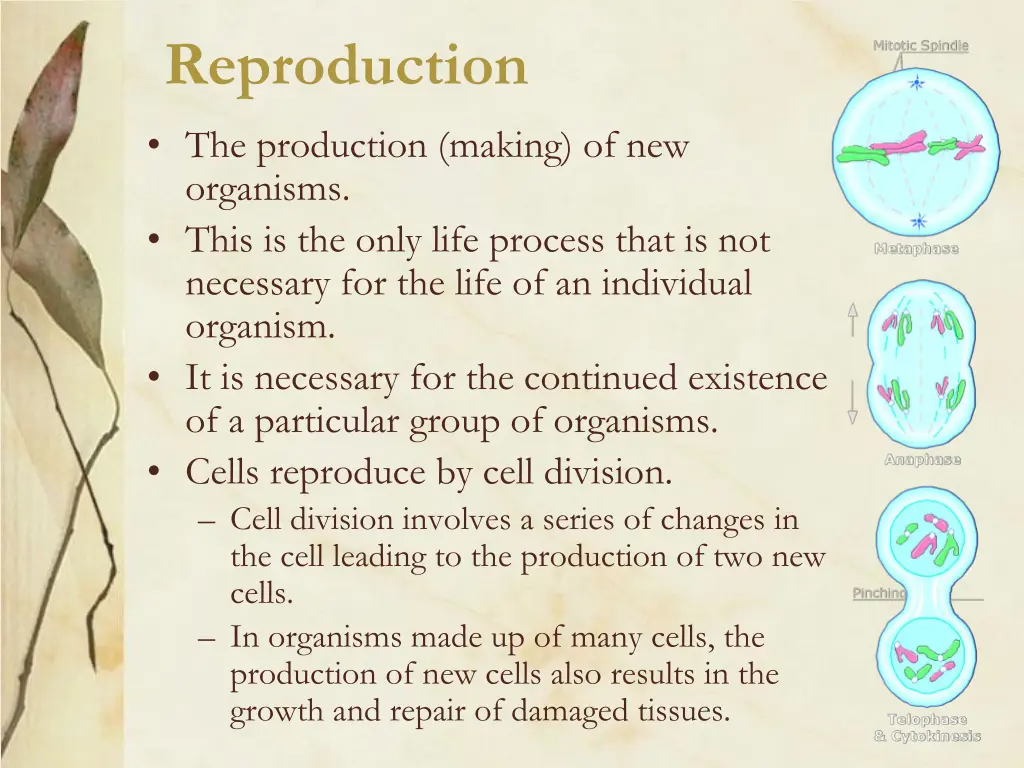 Reproduction

• The production (making) of new organisms.
• This is the only life process that is not necessary for the life of an individual organism.
• It is necessary for the continued existence of a particular group of organisms.
• Cells reproduce by cell division.
– Cell division involves a series of changes in the cell leading to the production of two new cells.
– In organisms made up of many cells, the production of new cells also results in the growth and repair of damaged tissues.

Mitotic Spindle
Metaphase
Anaphase
Pinching
Telophase & Cytokinesis